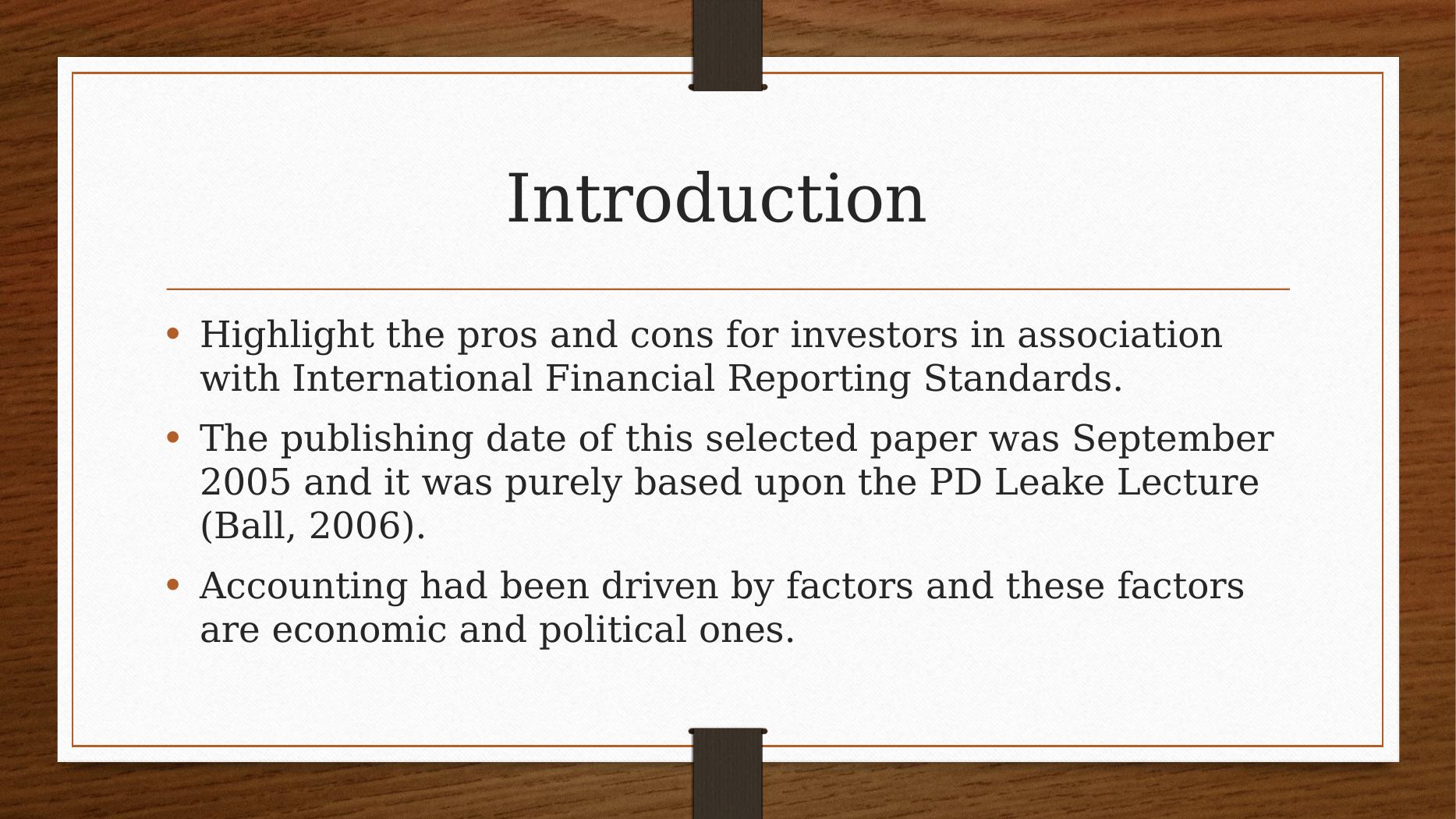 Introduction

• Highlight the pros and cons for investors in association with International Financial Reporting Standards.

• The publishing date of this selected paper was September 2005 and it was purely based upon the PD Leake Lecture (Ball, 2006).

• Accounting had been driven by factors and these factors are economic and political ones.